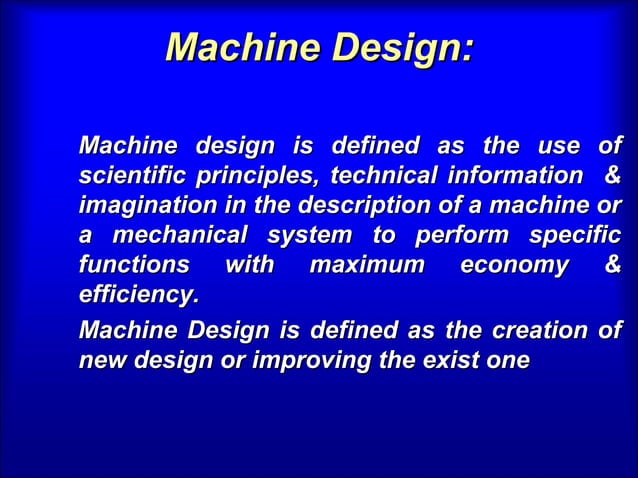 Machine Design:

Machine design is defined as the use of scientific principles, technical information & imagination in the description of a machine or a mechanical system to perform specific functions with maximum economy & efficiency.

Machine Design is defined as the creation of new design or improving the exist one